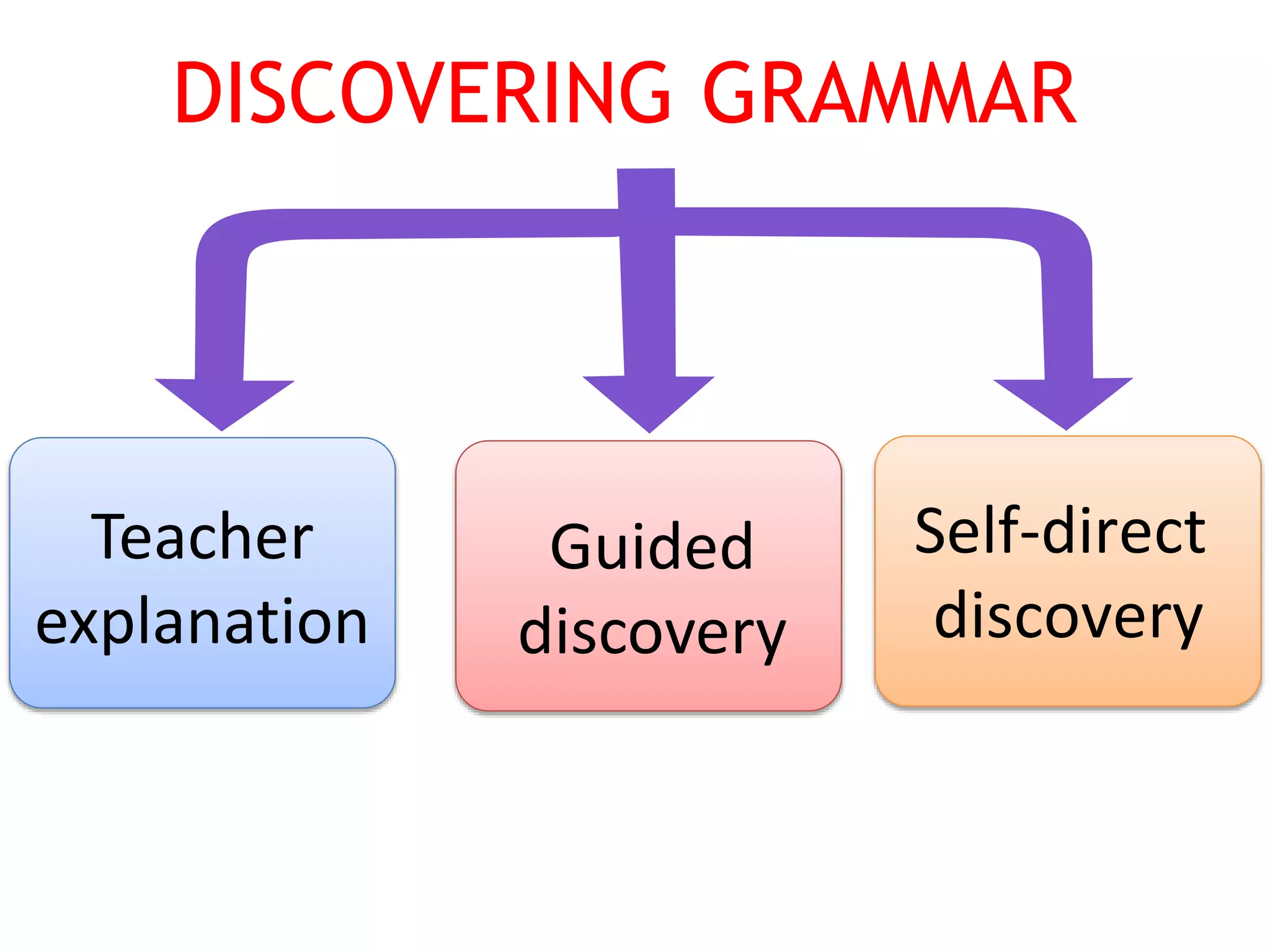 DISCOVERING GRAMMAR

Teacher explanation

Guided discovery

Self-direct discovery